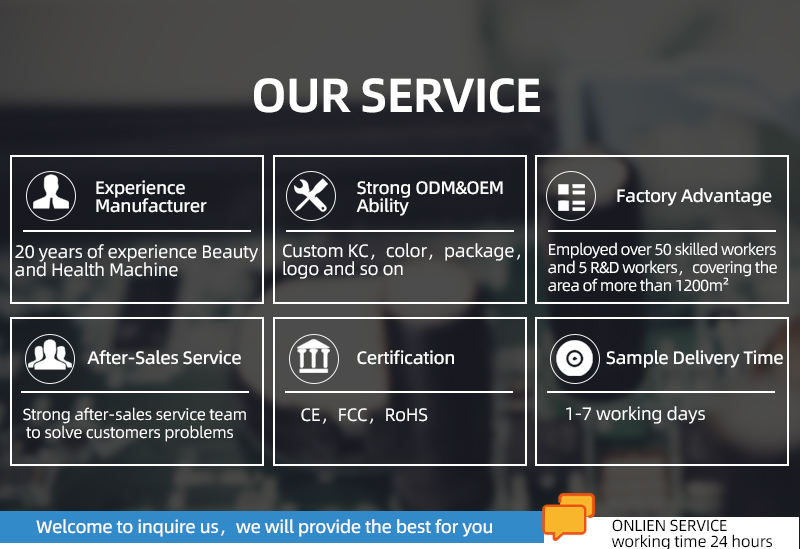 OUR SERVICE

Experience Manufacturer

20 years of experience Beauty and Health Machine

Strong ODM&OEM Ability

Custom KC，color，package，logo and so on

Factory Advantage

Employed over 50 skilled workers and 5 R&D workers，covering the area of more than 1200m²

After-Sales Service

Strong after-sales service team to solve customers problems

Certification

CE，FCC，RoHS

Sample Delivery Time

1-7 working days

Welcome to inquire us，we will provide the best for you

ONLIEN SERVICE
working time 24 hours